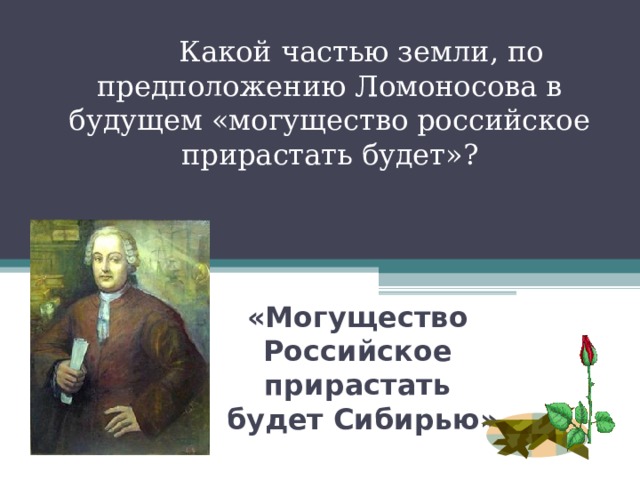 Какой частью земли, по предположению Ломоносова в будущем «могущество российское прирастать будет»?

«Могущество Российское прирастать будет Сибирью»